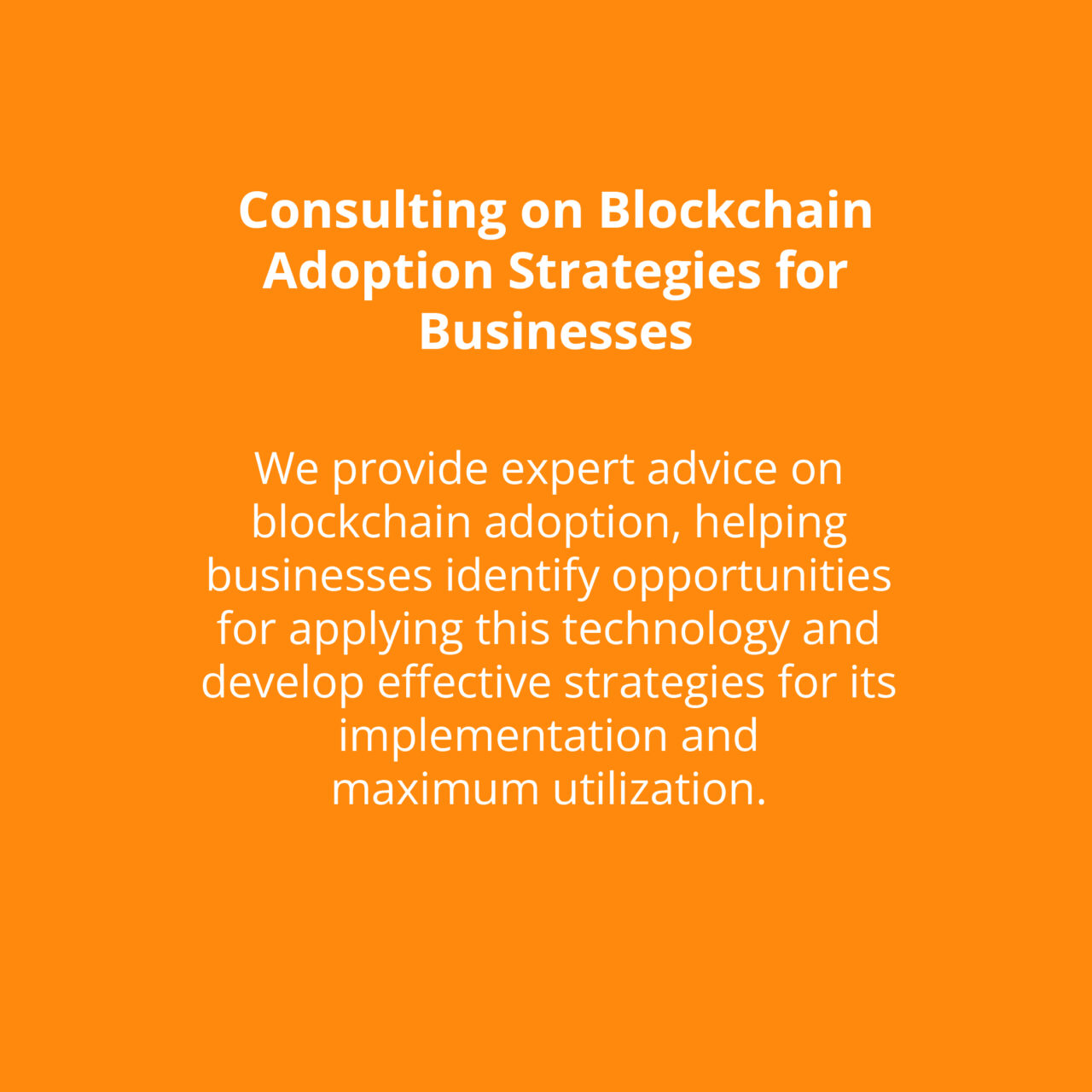 Consulting on Blockchain Adoption Strategies for Businesses

We provide expert advice on blockchain adoption, helping businesses identify opportunities for applying this technology and develop effective strategies for its implementation and maximum utilization.